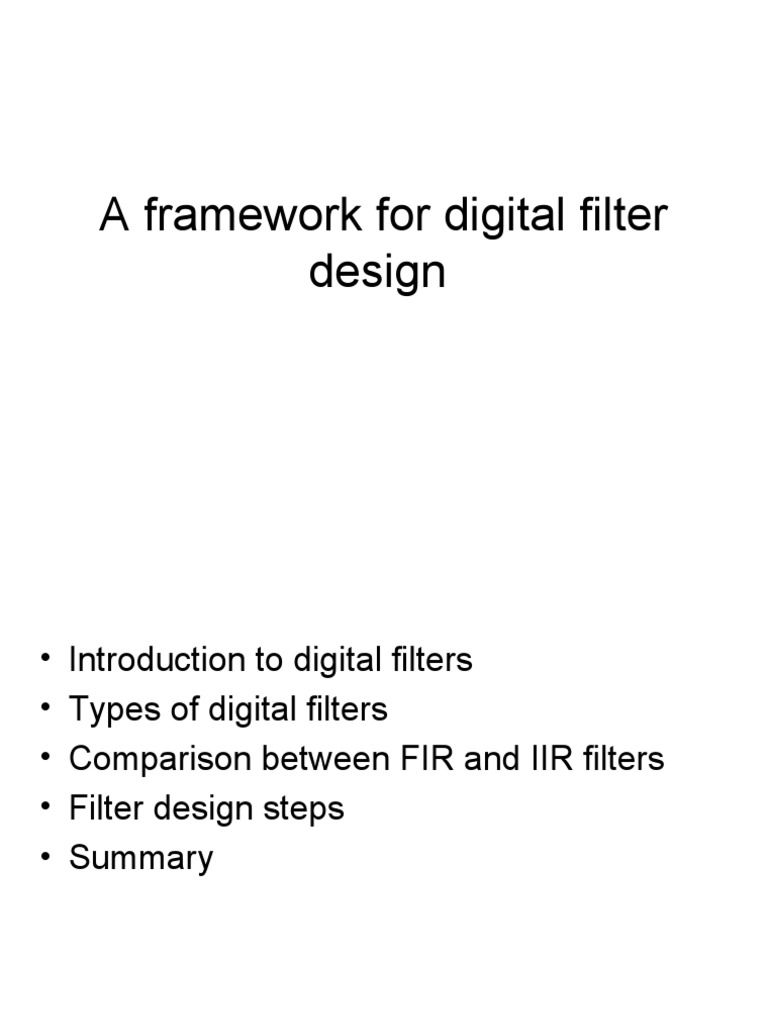 A framework for digital filter design

• Introduction to digital filters
• Types of digital filters
• Comparison between FIR and IIR filters
• Filter design steps
• Summary